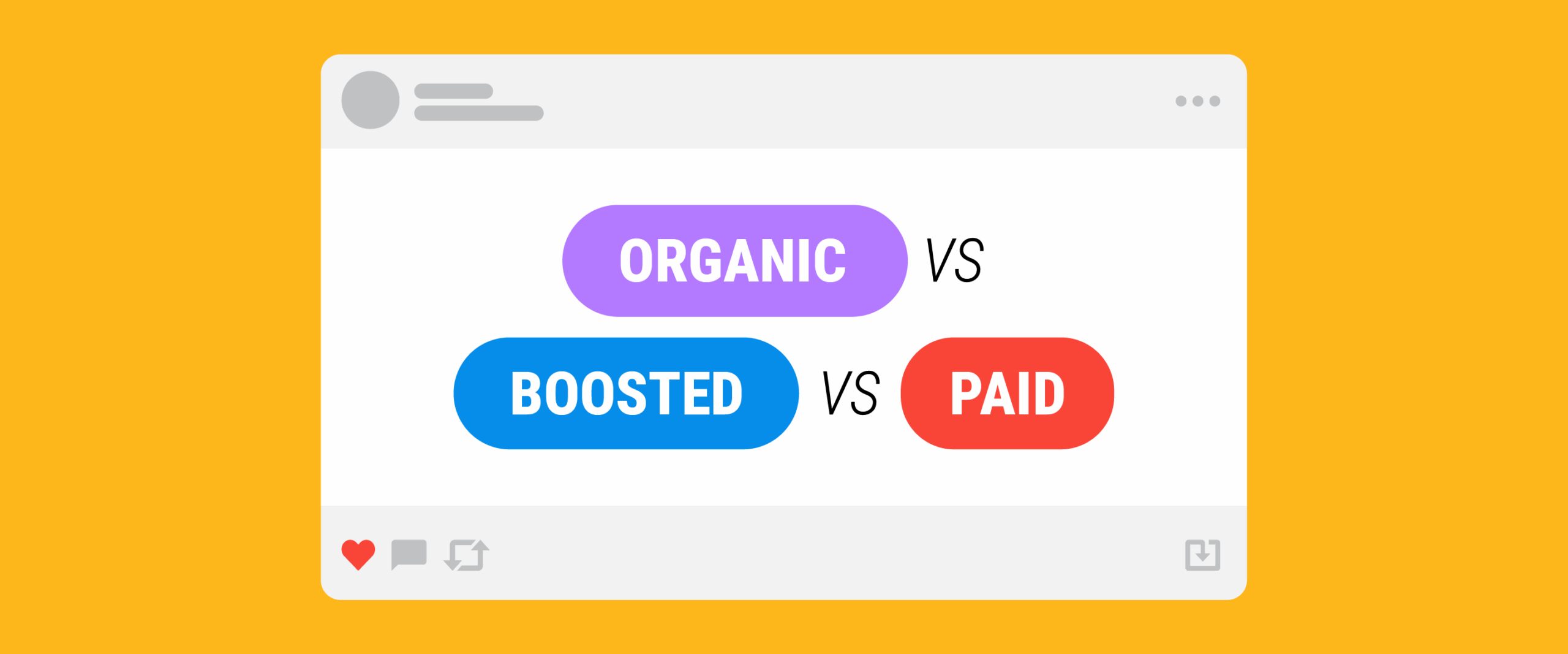 ORGANIC VS
BOOSTED VS PAID